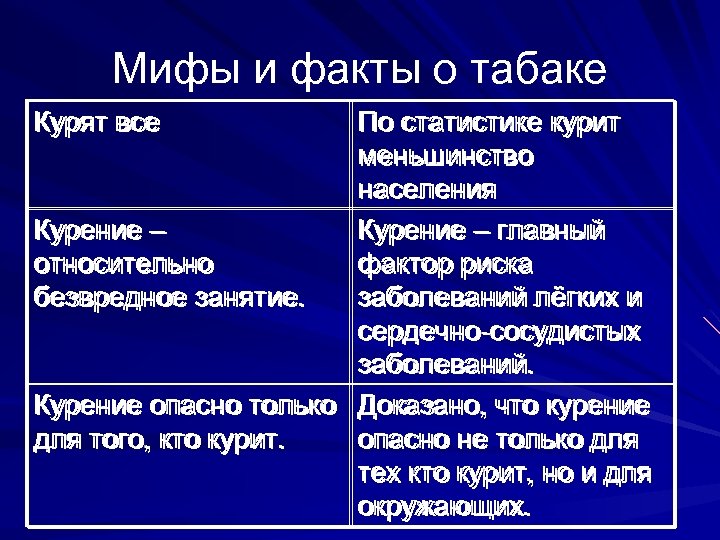 Мифы и факты о табаке

| Курят все | По статистике курит меньшинство населения |
|---|---|
| Курение – относительно безвредное занятие. | Курение – главный фактор риска заболеваний лёгких и сердечно-сосудистых заболеваний. |
| Курение опасно только для того, кто курит. | Доказано, что курение опасно не только для тех кто курит, но и для окружающих. |